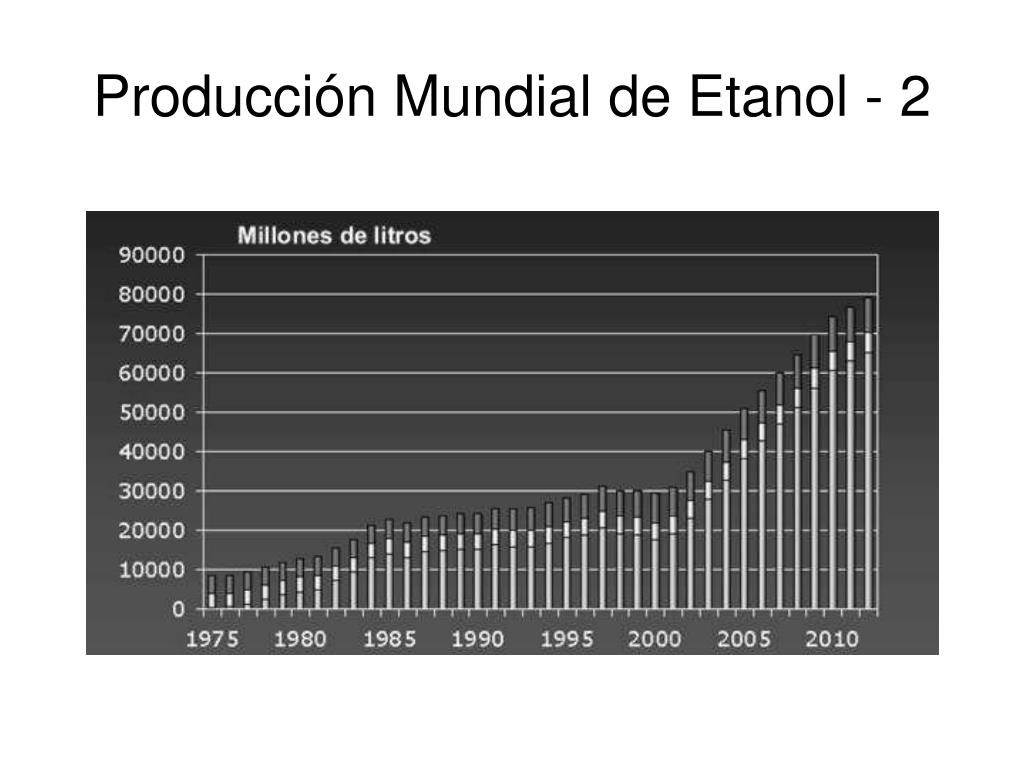 Producción Mundial de Etanol - 2

Millones de litros

90000
80000
70000
60000
50000
40000
30000
20000
10000
0

1975 1980 1985 1990 1995 2000 2005 2010